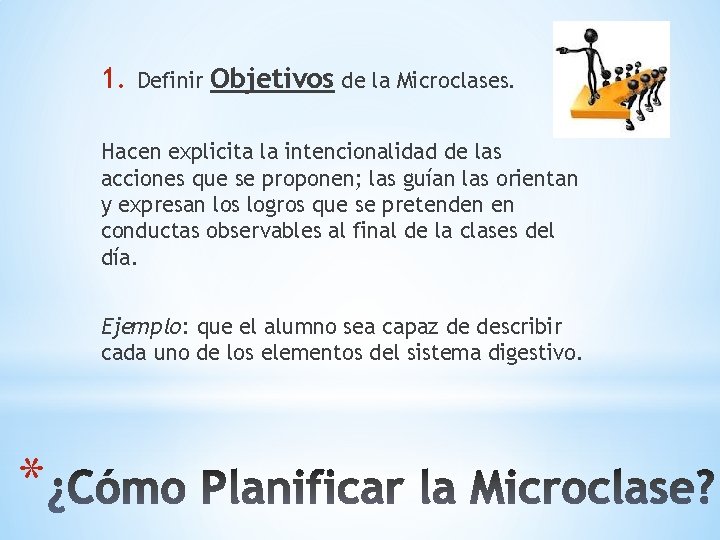 1. Definir Objetivos de la Microclases.

Hacen explicita la intencionalidad de las acciones que se proponen; las guían las orientan y expresan los logros que se pretenden en conductas observables al final de la clases del día.

Ejemplo: que el alumno sea capaz de describir cada uno de los elementos del sistema digestivo.

* ¿Cómo Planificar la Microclase?